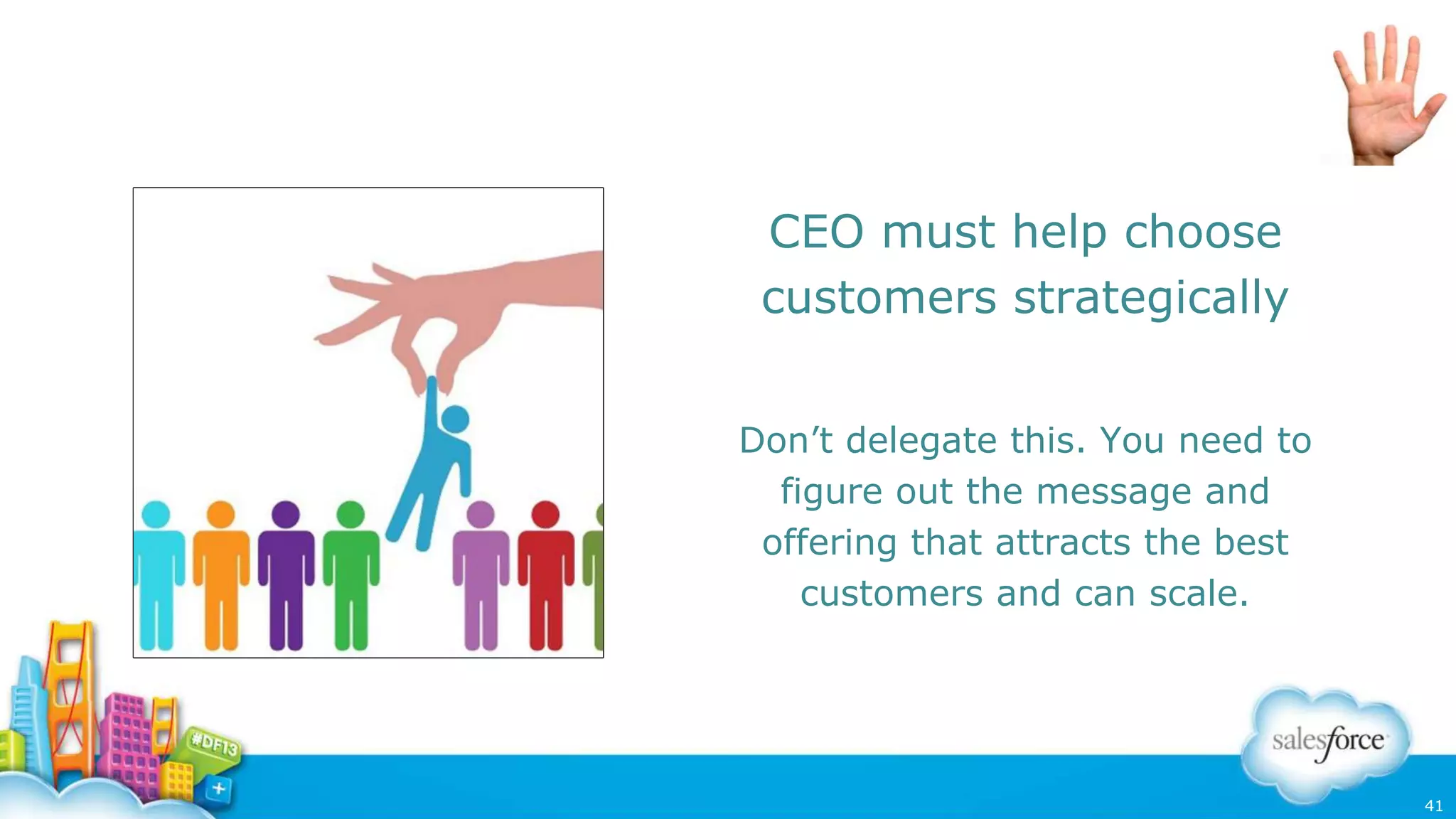 CEO must help choose customers strategically

Don't delegate this. You need to figure out the message and offering that attracts the best customers and can scale.

#DF13

salesforce

41